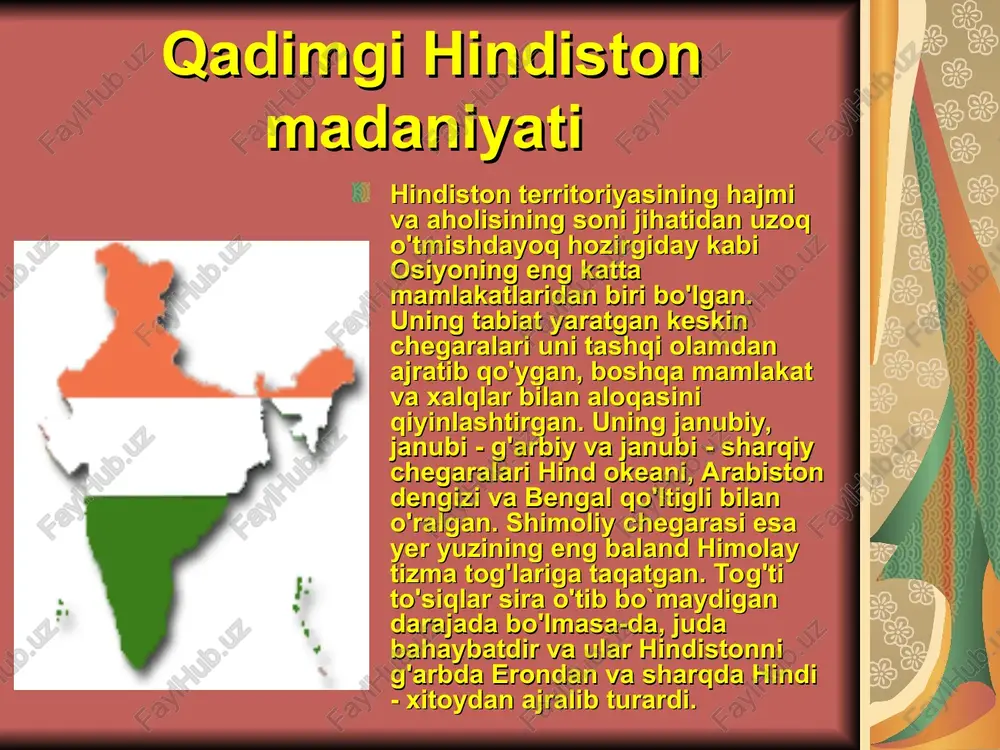 Qadimgi Hindiston madaniyati

Hindiston territoriyasining hajmi va aholisining soni jihatidan uzoq o'tmishdayoq hozirgiday kabi Osiyoning eng katta mamlakatlaridan biri bo'lgan. Uning tabiat yaratgan keskin chegaralari uni tashqi olamdan ajratib qo'ygan, boshqa mamlakat va xalqlar bilan aloqasini qiyinlashtirgan. Uning janubiy, janubi - g'arbiy va janubi - sharqiy chegaralari Hind okeani, Arabiston dengizi va Bengal qo'ltigli bilan o'ralgan. Shimoliy chegarasi esa yer yuzining eng baland Himolay tizma tog'lariga taqatgan. Tog'ti to'siqlar sira o'tib bo`maydigan darajada bo'lmasa-da, juda bahaybatdir va ular Hindistonni g'arbda Erondan va sharqda Hindi - xitoydan ajralib turardi.

FaylHub.uz